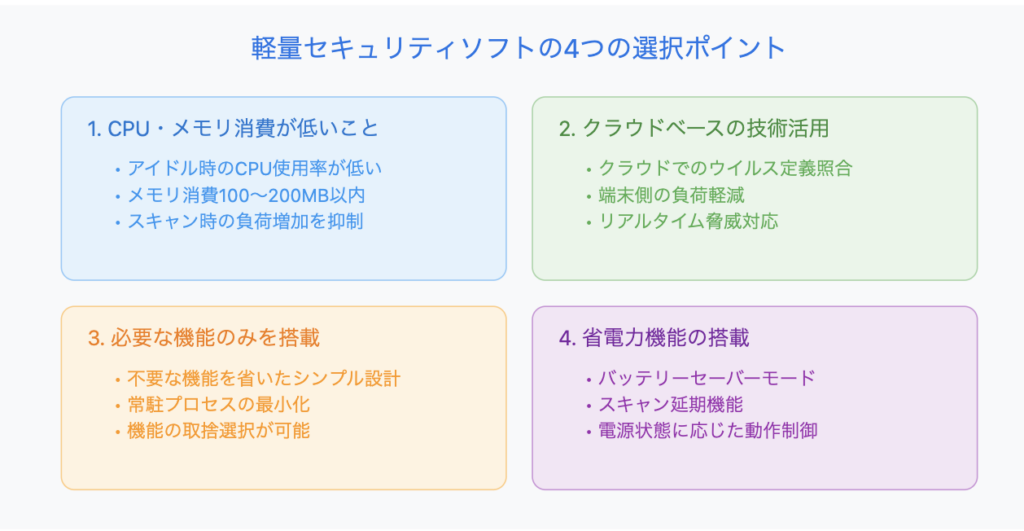 軽量セキュリティソフトの4つの選択ポイント

1. CPU・メモリ消費が低いこと

• アイドル時のCPU使用率が低い
• メモリ消費100〜200MB以内
• スキャン時の負荷増加を抑制

2. クラウドベースの技術活用

• クラウドでのウイルス定義照合
• 端末側の負荷軽減
• リアルタイム脅威対応

3. 必要な機能のみを搭載

• 不要な機能を省いたシンプル設計
• 常駐プロセスの最小化
• 機能の取捨選択が可能

4. 省電力機能の搭載

• バッテリーセーバーモード
• スキャン延期機能
• 電源状態に応じた動作制御